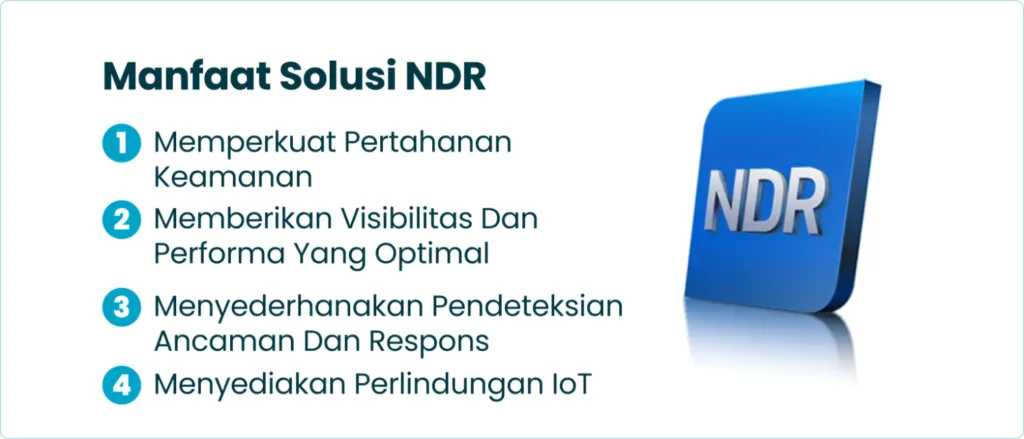 Manfaat Solusi NDR

1 Memperkuat Pertahanan Keamanan

2 Memberikan Visibilitas Dan Performa Yang Optimal

3 Menyederhanakan Pendeteksian Ancaman Dan Respons

4 Menyediakan Perlindungan IoT

NDR